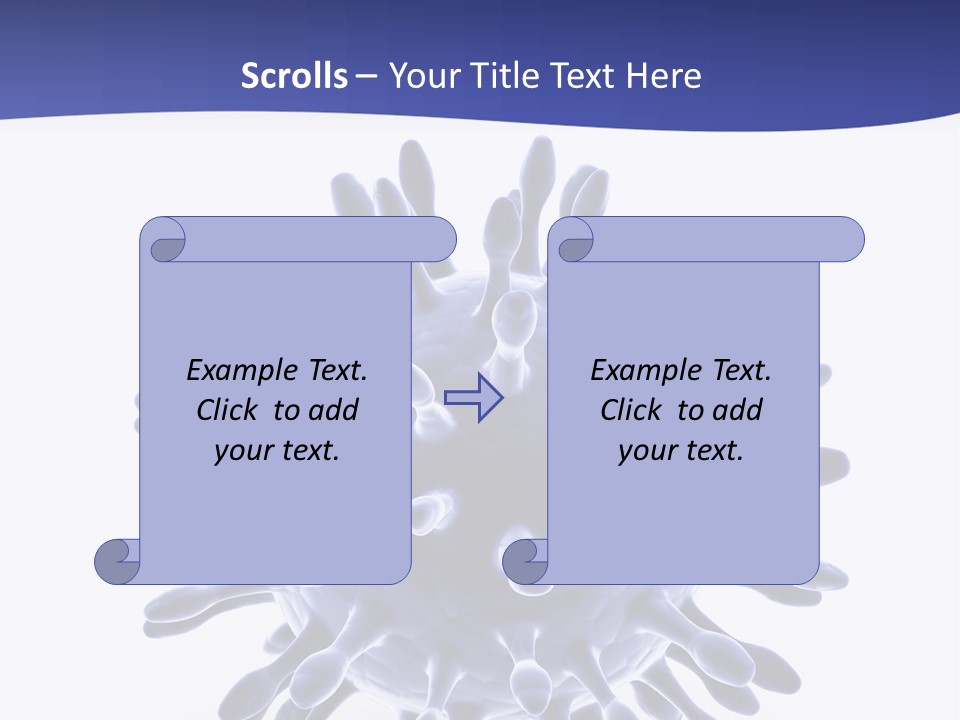 Scrolls – Your Title Text Here

Example Text. Click to add your text.

Example Text. Click to add your text.